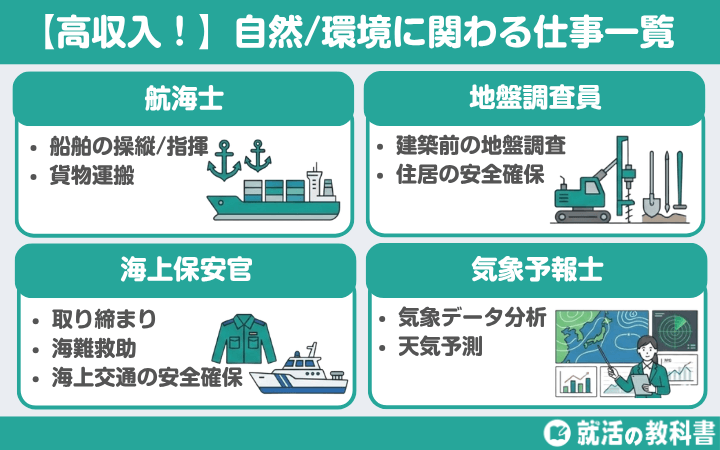 【高収入！】自然/環境に関わる仕事一覧

航海士

・船舶の操縦/指揮
・貨物運搬

地盤調査員

・建築前の地盤調査
・住居の安全確保

海上保安官

・取り締まり
・海難救助
・海上交通の安全確保

気象予報士

・気象データ分析
・天気予測

就活の教科書